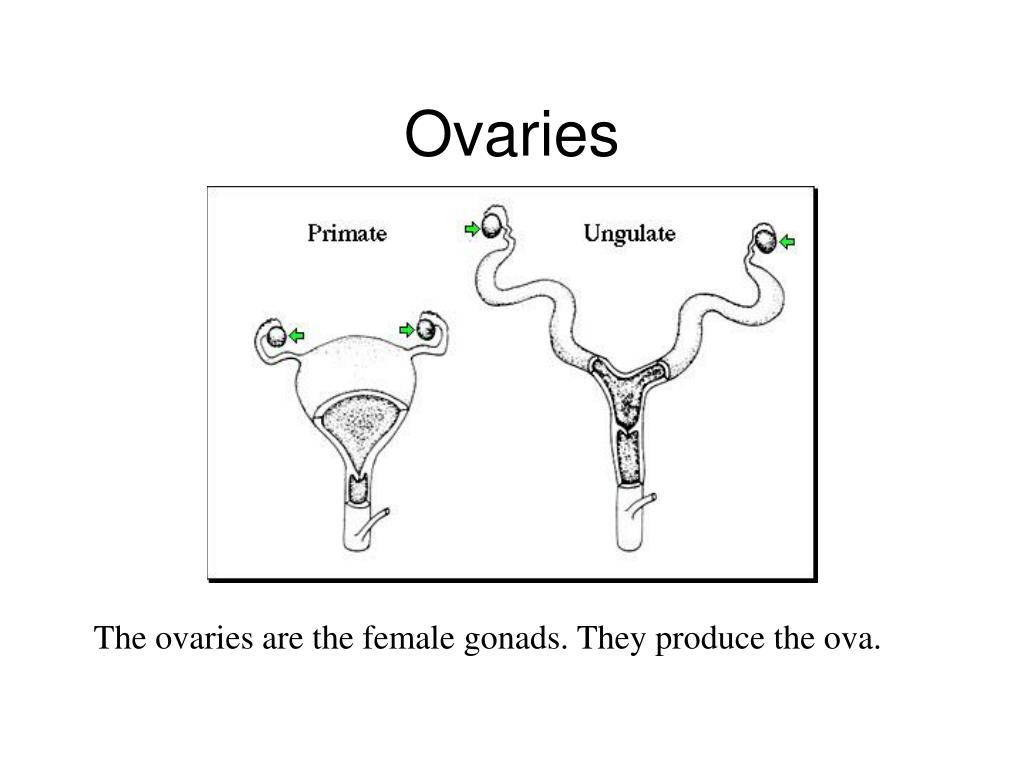 Ovaries

Primate

Ungulate

The ovaries are the female gonads. They produce the ova.